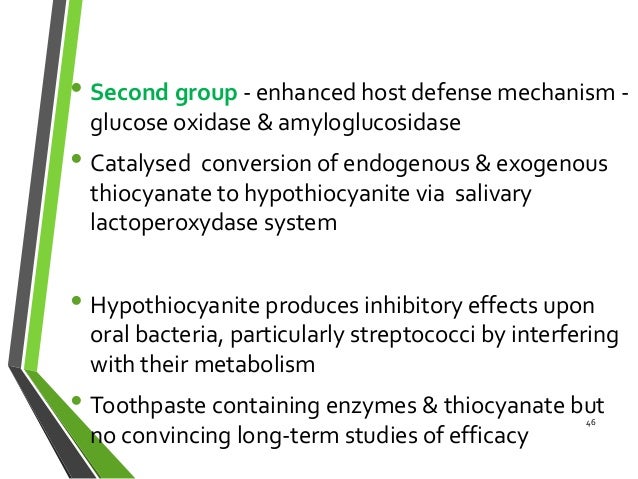 • Second group - enhanced host defense mechanism - glucose oxidase & amyloglucosidase

• Catalysed conversion of endogenous & exogenous thiocyanate to hypothiocyanite via salivary lactoperoxydase system

• Hypothiocyanite produces inhibitory effects upon oral bacteria, particularly streptococci by interfering with their metabolism

• Toothpaste containing enzymes & thiocyanate but no convincing long-term studies of efficacy

46